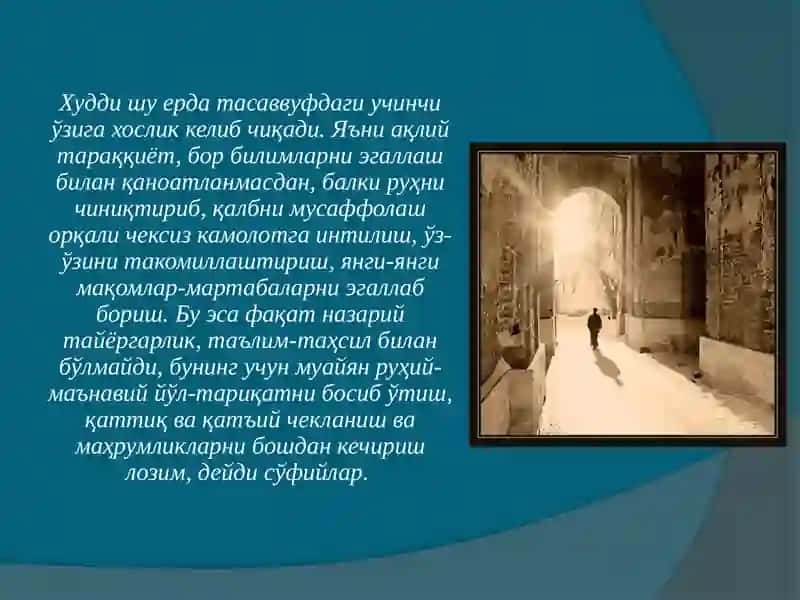 Худди шу ерда тасаввуфдаги учинчи ўзига хослик келиб чиқади. Яъни ақлий тараққиёт, бор билимларни эгаллаш билан қаноатланмасдан, балки руҳни чиниқтириб, қалбни мусаффолаш орқали чексиз камолотга интилиш, ўз-ўзини такомиллаштириш, янги-янги мақомлар-мартабаларни эгаллаб бориш. Бу эса фақат назарий тайёргарлик, таълим-таҳсил билан бўлмайди, бунинг учун муайян руҳий-маънавий йўл-тариқатни босиб ўтиш, қаттиқ ва қатъий чекланиш ва маҳрумликларни бошдан кечириш лозим, дейди сўфийлар.